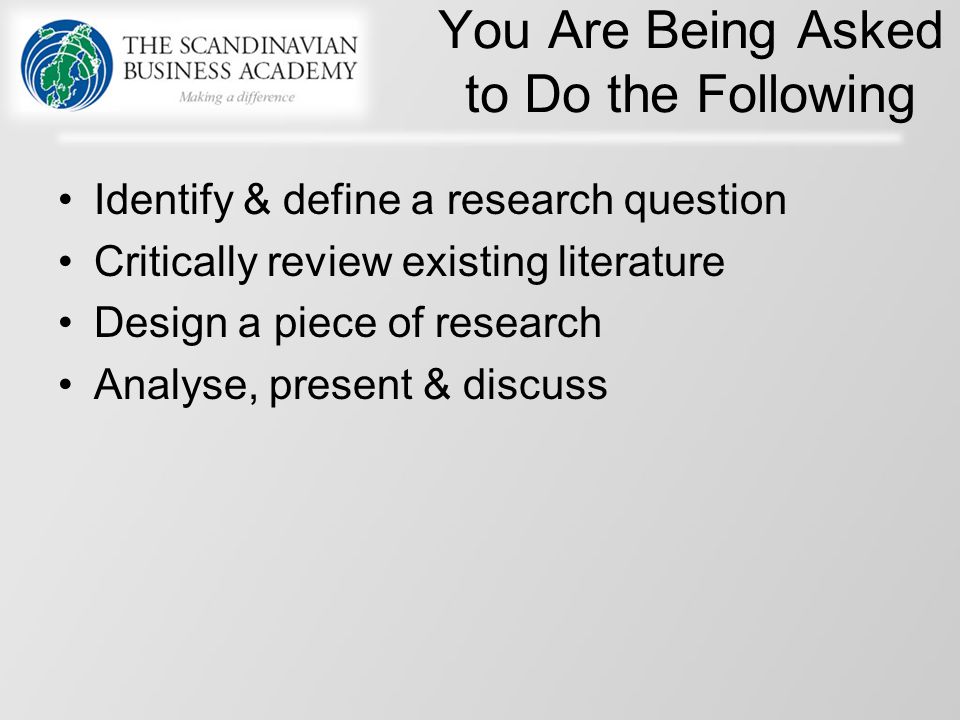 THE SCANDINAVIAN BUSINESS ACADEMY
Making a difference

You Are Being Asked to Do the Following

• Identify & define a research question
• Critically review existing literature
• Design a piece of research
• Analyse, present & discuss